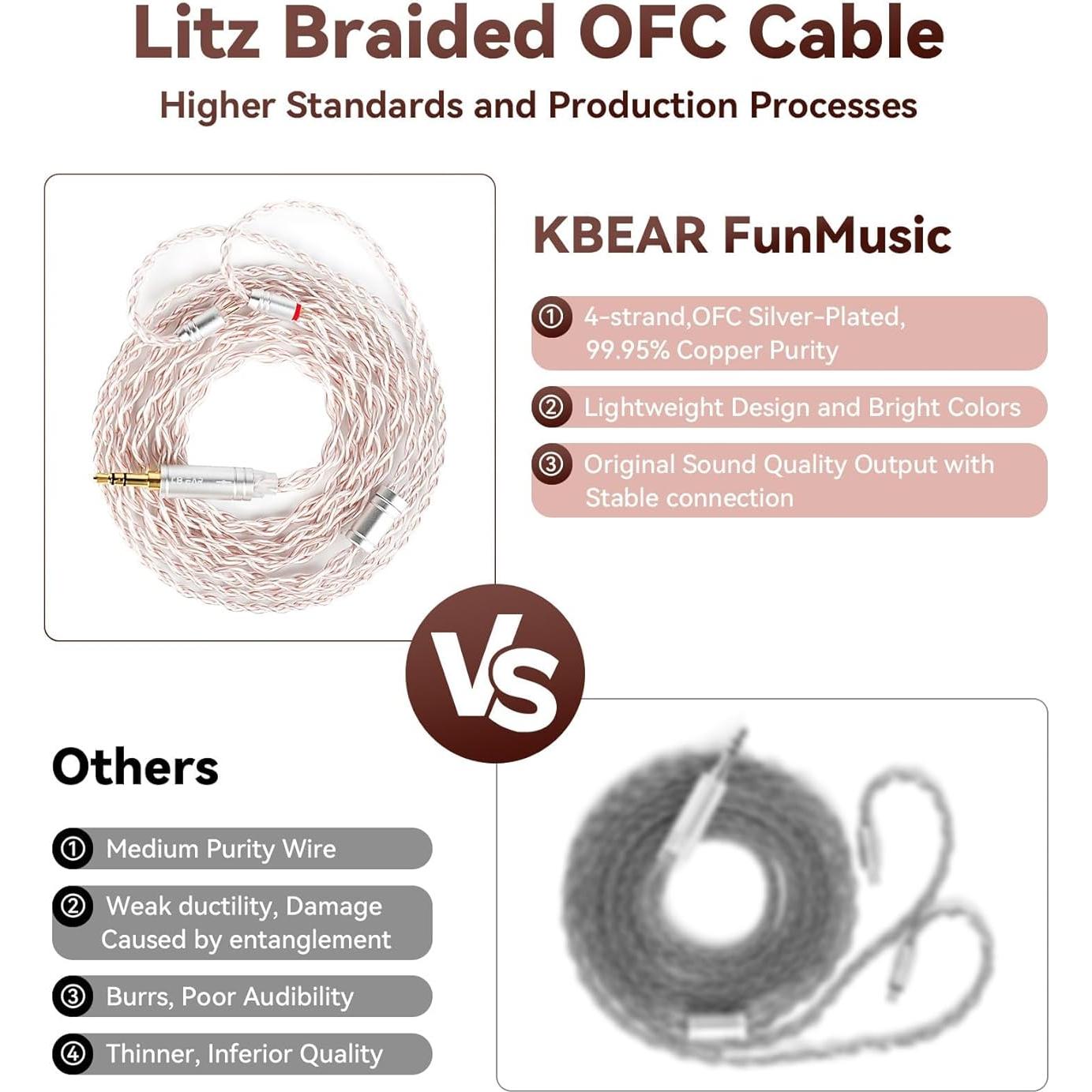 Litz Braided OFC Cable

Higher Standards and Production Processes

KBEAR FunMusic

① 4-strand,OFC Silver-Plated, 99.95% Copper Purity

② Lightweight Design and Bright Colors

③ Original Sound Quality Output with Stable connection

VS

Others

① Medium Purity Wire

② Weak ductility, Damage Caused by entanglement

③ Burrs, Poor Audibility

④ Thinner, Inferior Quality